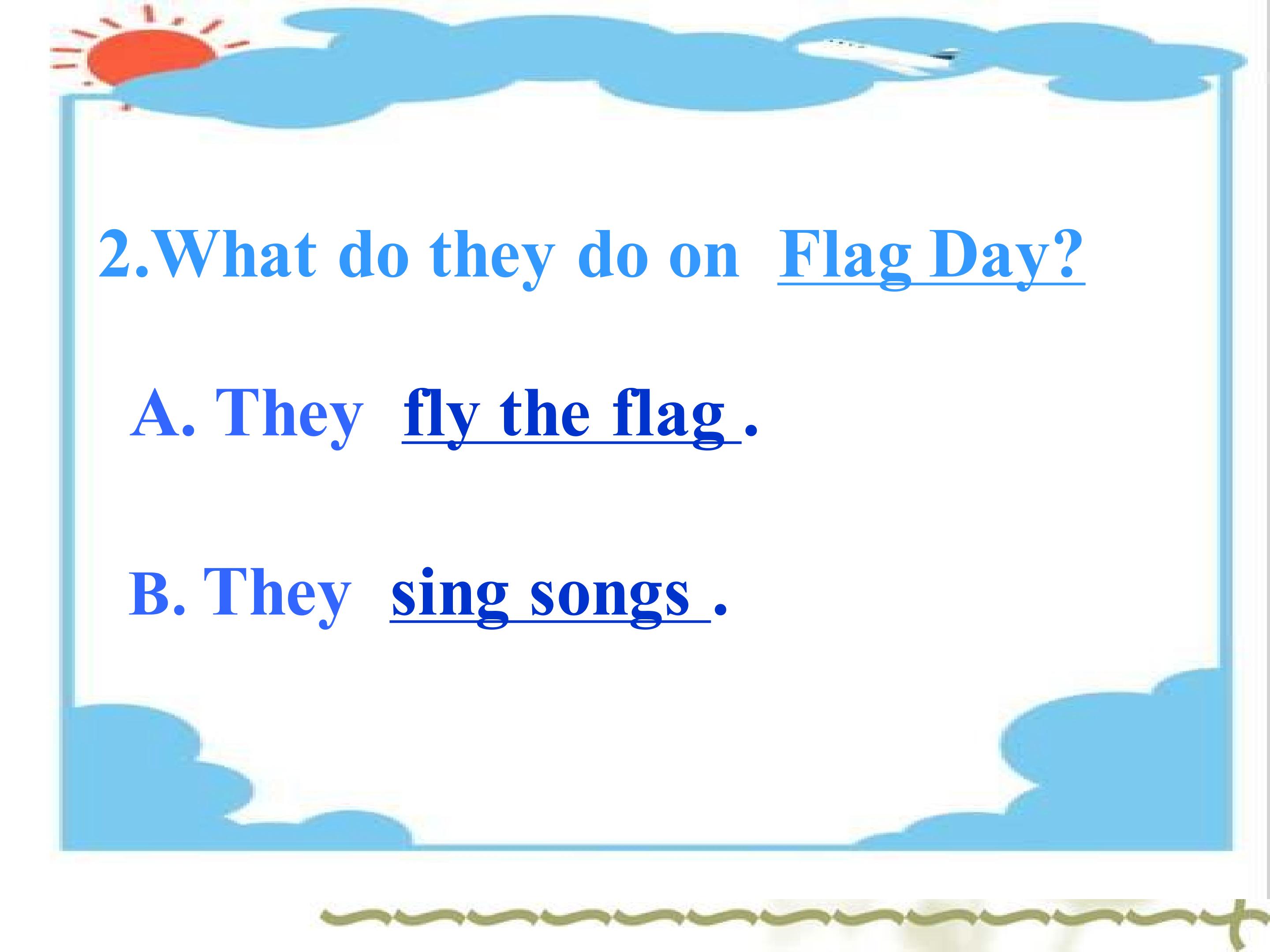 2.What do they do on Flag Day?

A. They fly the flag .

B. They sing songs .